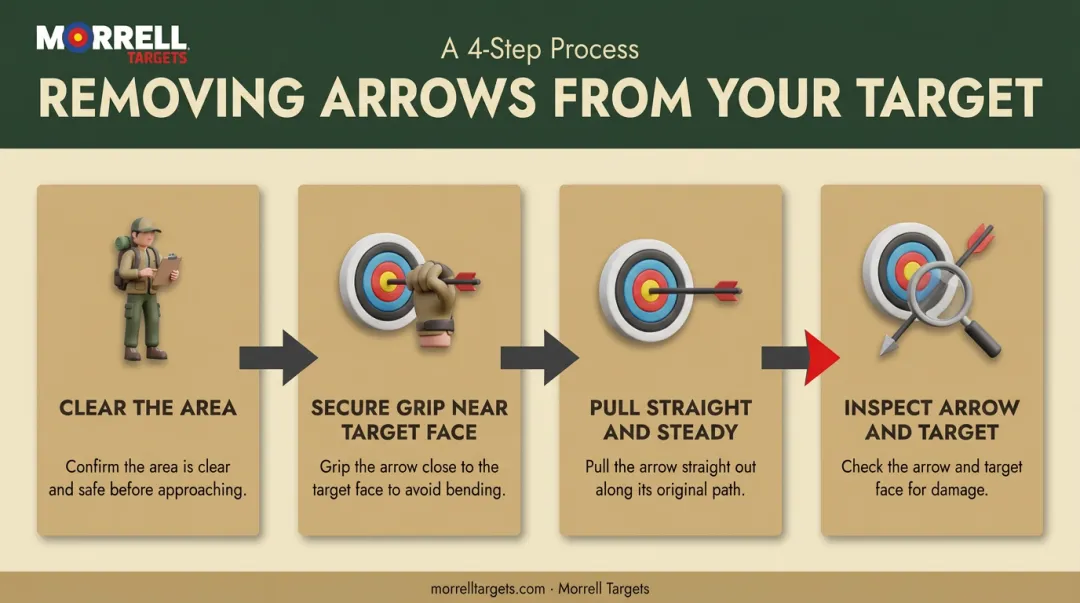 MORRELL TARGETS

A 4-Step Process

REMOVING ARROWS FROM YOUR TARGET

CLEAR THE AREA

Confirm the area is clear and safe before approaching.

SECURE GRIP NEAR TARGET FACE

Grip the arrow close to the target face to avoid bending.

PULL STRAIGHT AND STEADY

Pull the arrow straight out along its original path.

INSPECT ARROW AND TARGET

Check the arrow and target face for damage.

morrelltargets.com · Morrell Targets